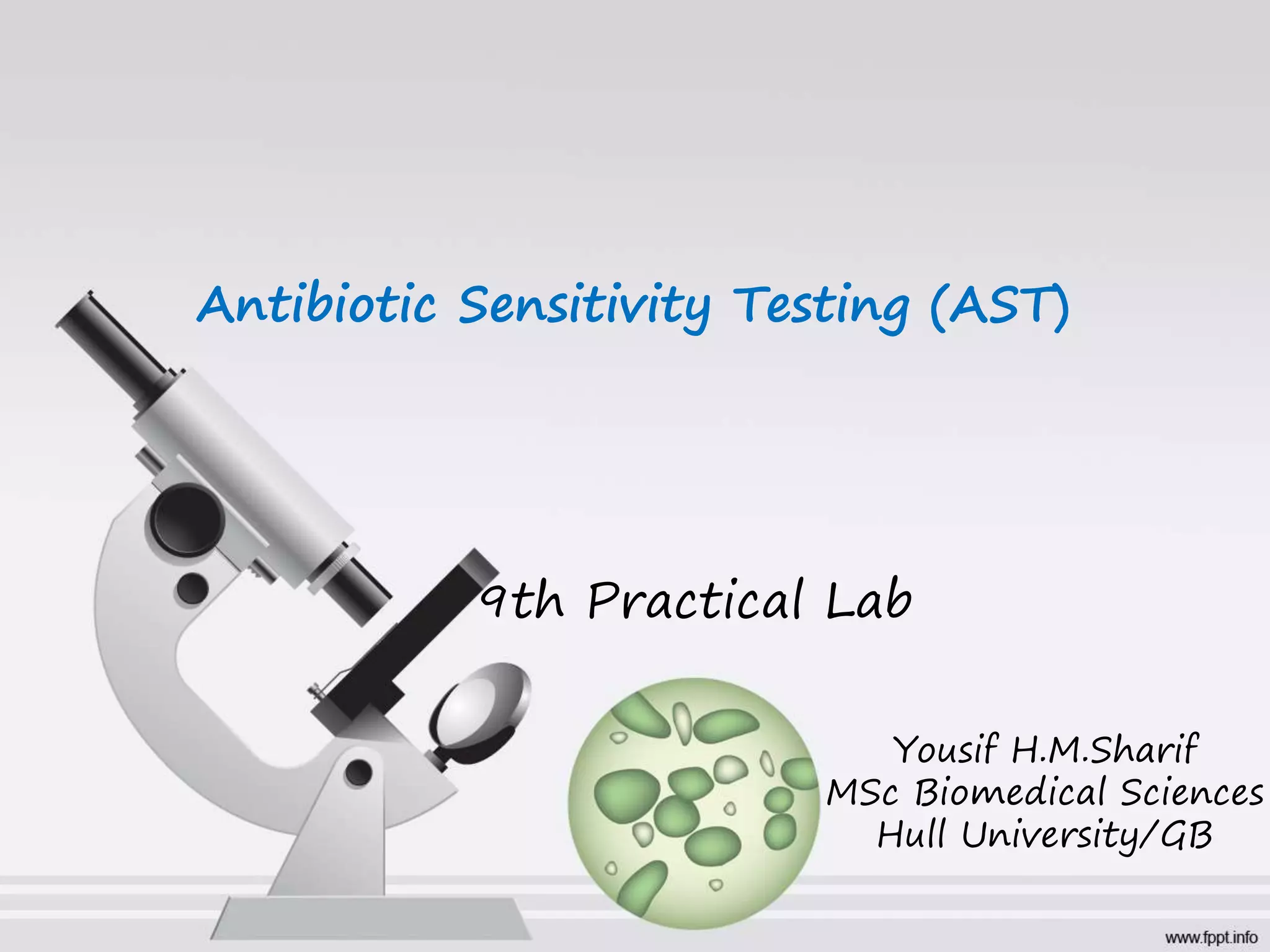 Antibiotic Sensitivity Testing (AST)

9th Practical Lab

Yousif H.M.Sharif
MSc Biomedical Sciences
Hull University/GB

www.fppt.info